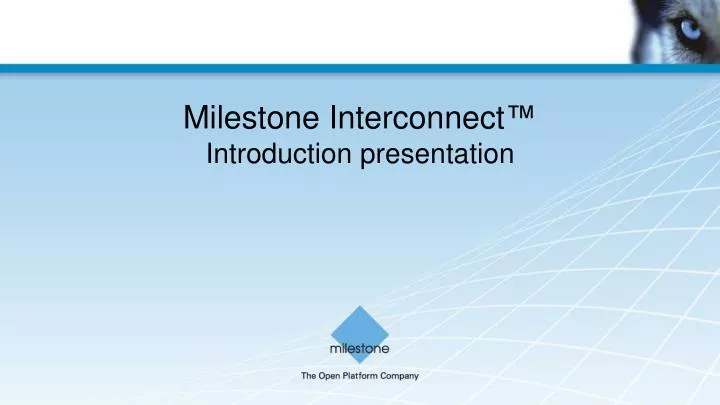 Milestone Interconnect™
Introduction presentation

milestone

The Open Platform Company